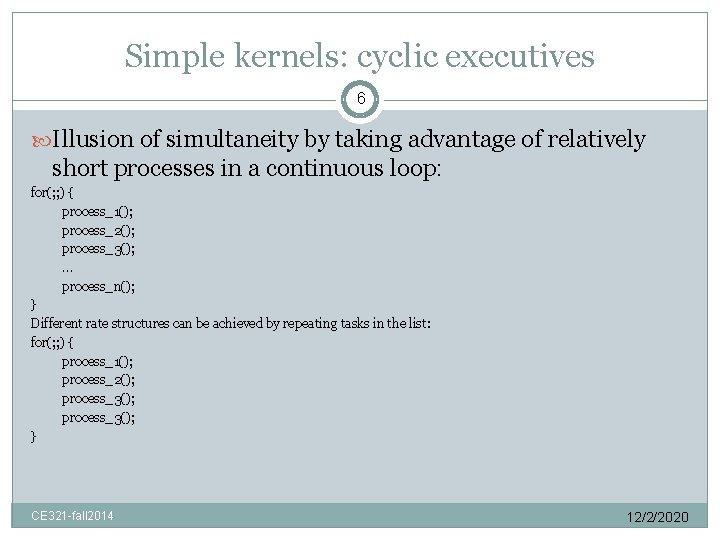 Simple kernels: cyclic executives

6

Illusion of simultaneity by taking advantage of relatively short processes in a continuous loop:

for(;;) {
process_1();
process_2();
process_3();
…
process_n();
}

Different rate structures can be achieved by repeating tasks in the list:

for(;;) {
process_1();
process_2();
process_3();
process_3();
}

CE321-fall2014

12/2/2020